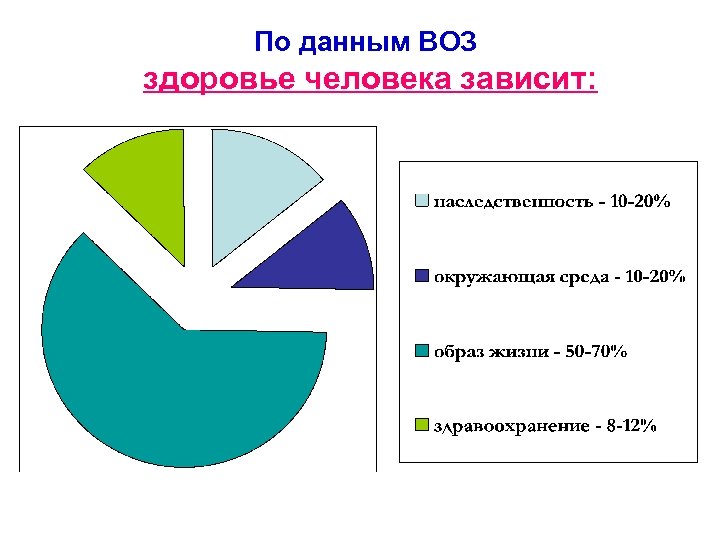 По данным ВОЗ
здоровье человека зависит:

наследственность - 10-20%

окружающая среда - 10-20%

образ жизни - 50-70%

здравоохранение - 8-12%